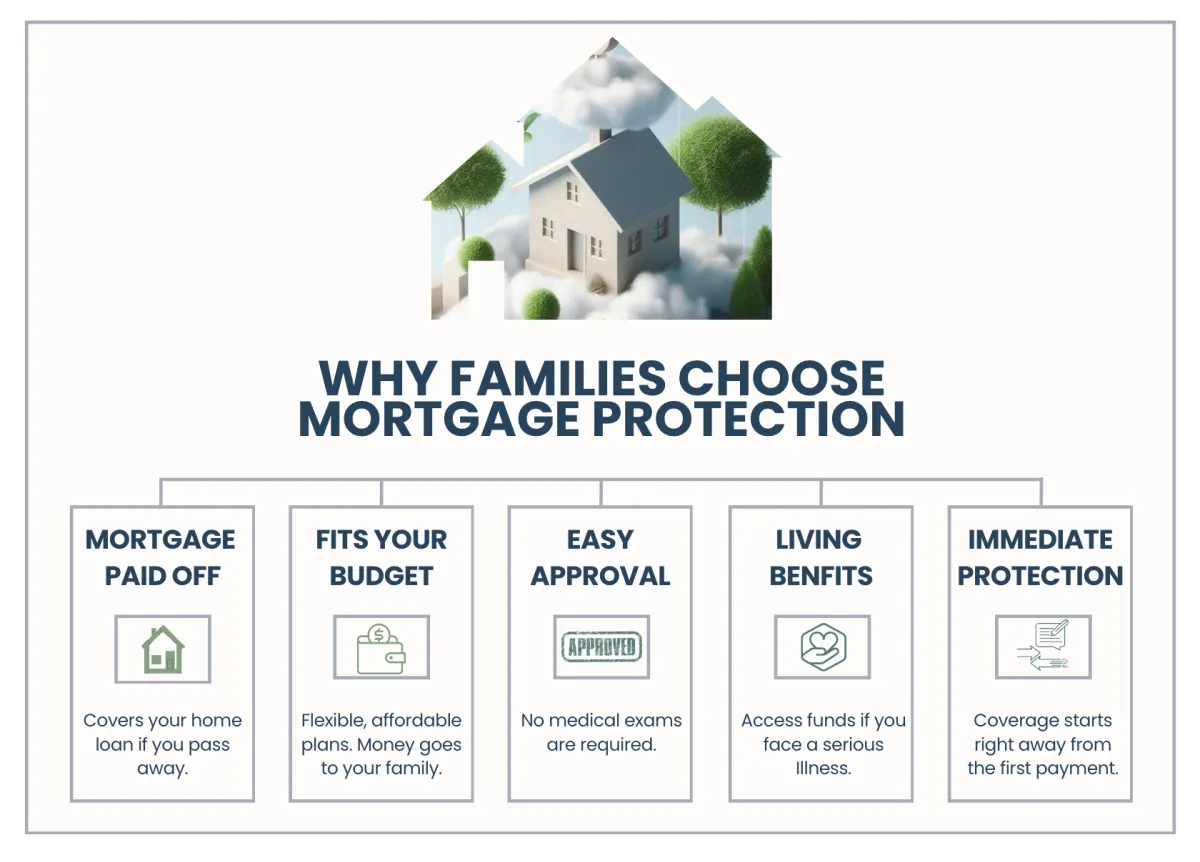 WHY FAMILIES CHOOSE MORTGAGE PROTECTION

MORTGAGE PAID OFF

Covers your home loan if you pass away.

FITS YOUR BUDGET

Flexible, affordable plans. Money goes to your family.

EASY APPROVAL

APPROVED

No medical exams are required.

LIVING BENFITS

Access funds if you face a serious Illness.

IMMEDIATE PROTECTION

Coverage starts right away from the first payment.